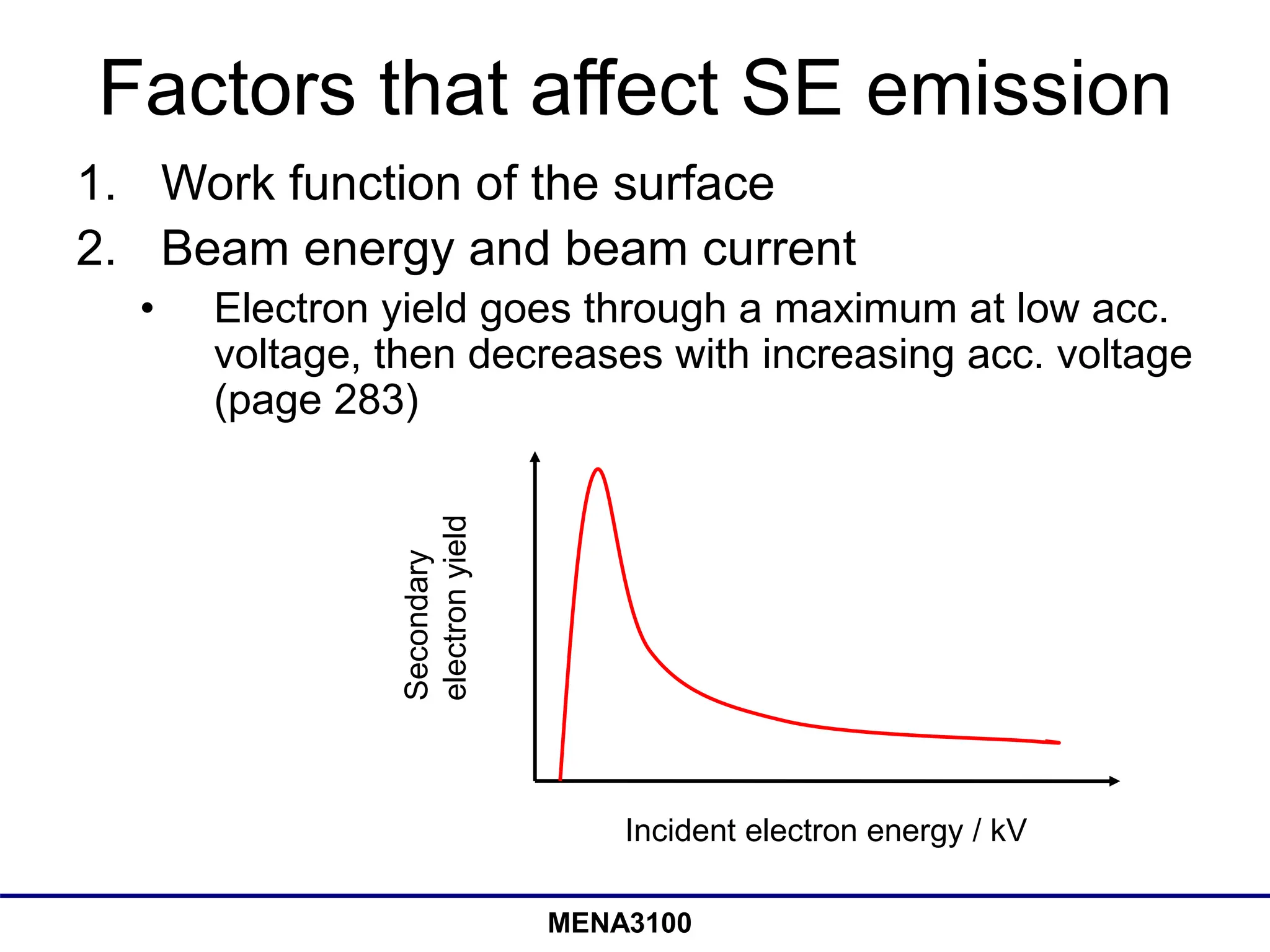 Factors that affect SE emission

1. Work function of the surface

2. Beam energy and beam current

• Electron yield goes through a maximum at low acc. voltage, then decreases with increasing acc. voltage (page 283)

Secondary electron yield

Incident electron energy / kV

MENA3100